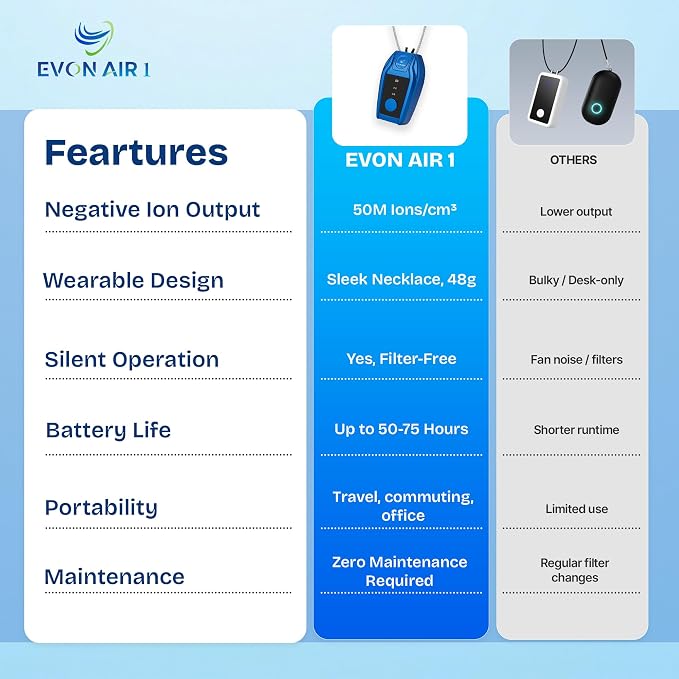 EVON AIR 1

| Feartures | EVON AIR 1 | OTHERS |
|---|---|---|
| Negative Ion Output | 50M Ions/cm³ | Lower output |
| Wearable Design | Sleek Necklace, 48g | Bulky / Desk-only |
| Silent Operation | Yes, Filter-Free | Fan noise / filters |
| Battery Life | Up to 50-75 Hours | Shorter runtime |
| Portability | Travel, commuting, office | Limited use |
| Maintenance | Zero Maintenance Required | Regular filter changes |